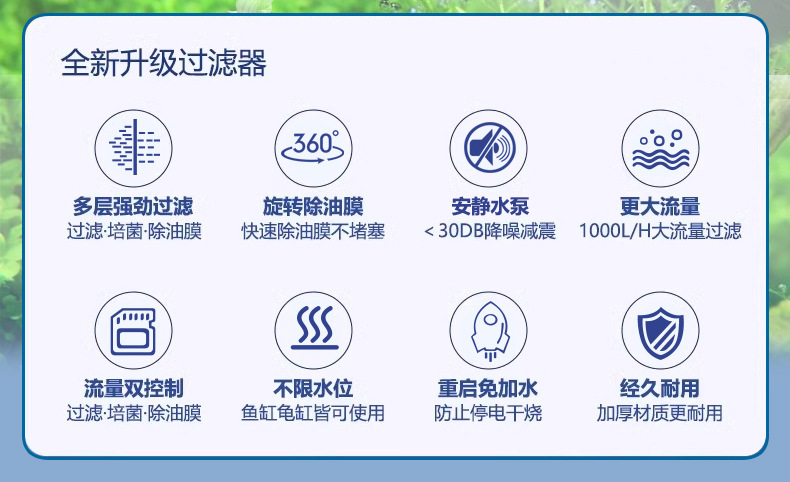 全新升级过滤器

360°

多层强劲过滤
过滤·培菌·除油膜

旋转除油膜
快速除油膜不堵塞

安静水泵
< 30DB降噪减震

更大流量
1000L/H大流量过滤

流量双控制
过滤·培菌·除油膜

不限水位
鱼缸龟缸皆可使用

重启免加水
防止停电干烧

经久耐用
加厚材质更耐用